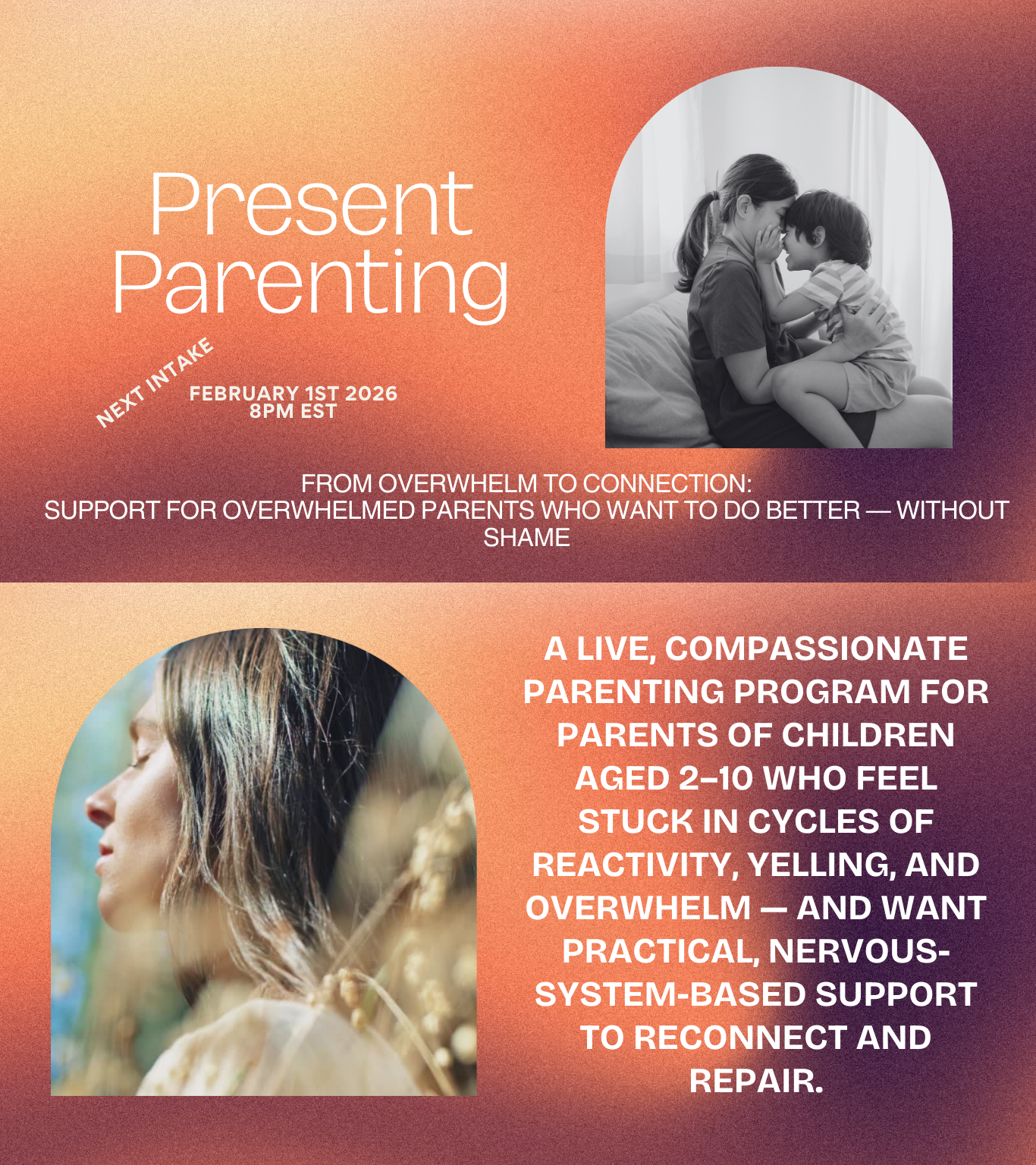 Present Parenting

NEXT INTAKE

FEBRUARY 1ST 2026
8PM EST

FROM OVERWHELM TO CONNECTION:
SUPPORT FOR OVERWHELMED PARENTS WHO WANT TO DO BETTER — WITHOUT SHAME

A LIVE, COMPASSIONATE PARENTING PROGRAM FOR PARENTS OF CHILDREN AGED 2–10 WHO FEEL STUCK IN CYCLES OF REACTIVITY, YELLING, AND OVERWHELM — AND WANT PRACTICAL, NERVOUS-SYSTEM-BASED SUPPORT TO RECONNECT AND REPAIR.